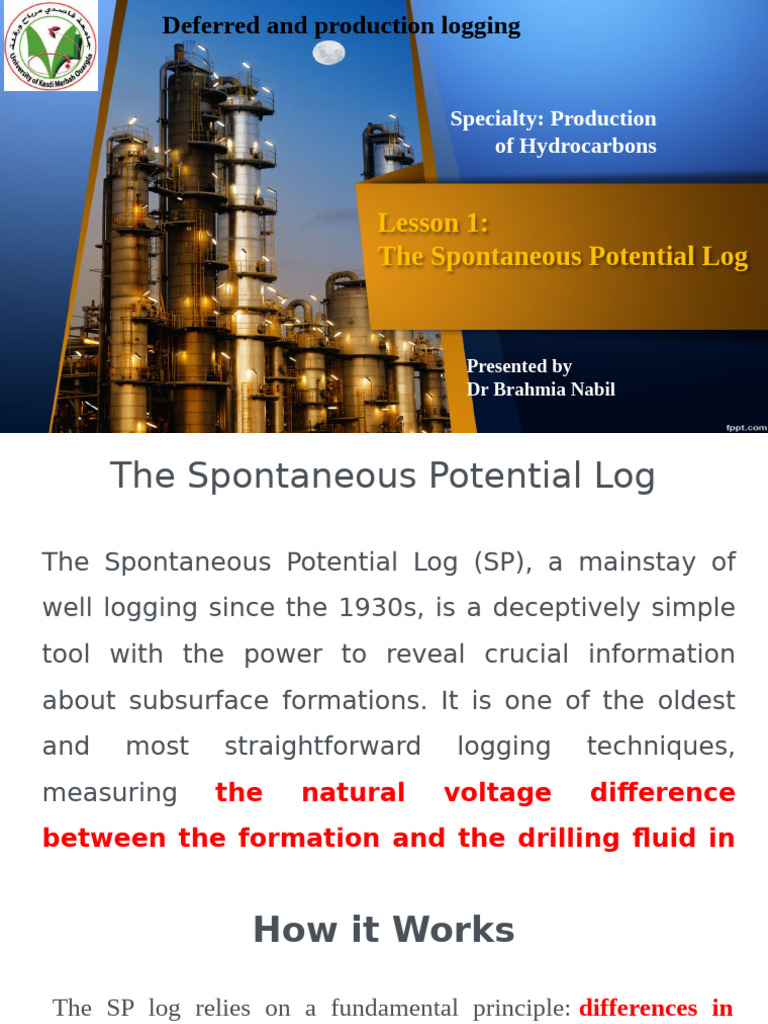 جامعة قاصدي مرباح ورقلة
University of Kasdi Merbah Ouargla

Deferred and production logging

Specialty: Production of Hydrocarbons

Lesson 1:
The Spontaneous Potential Log

Presented by
Dr Brahmia Nabil

fppt.com

The Spontaneous Potential Log

The Spontaneous Potential Log (SP), a mainstay of well logging since the 1930s, is a deceptively simple tool with the power to reveal crucial information about subsurface formations. It is one of the oldest and most straightforward logging techniques, measuring the natural voltage difference between the formation and the drilling fluid in

How it Works

The SP log relies on a fundamental principle: differences in